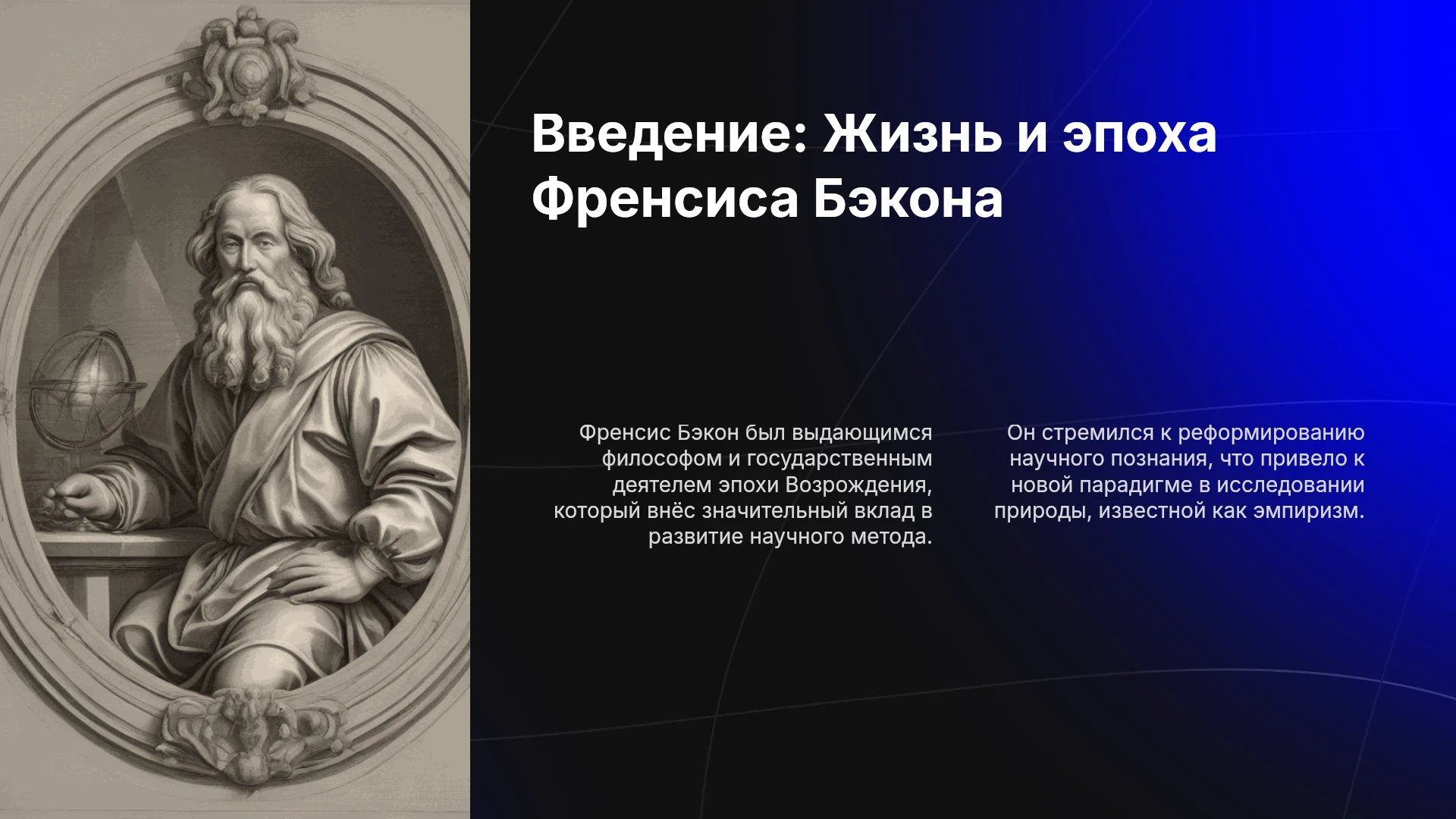 Введение: Жизнь и эпоха Френсиса Бэкона

Френсис Бэкон был выдающимся философом и государственным деятелем эпохи Возрождения, который внёс значительный вклад в развитие научного метода.

Он стремился к реформированию научного познания, что привело к новой парадигме в исследовании природы, известной как эмпиризм.